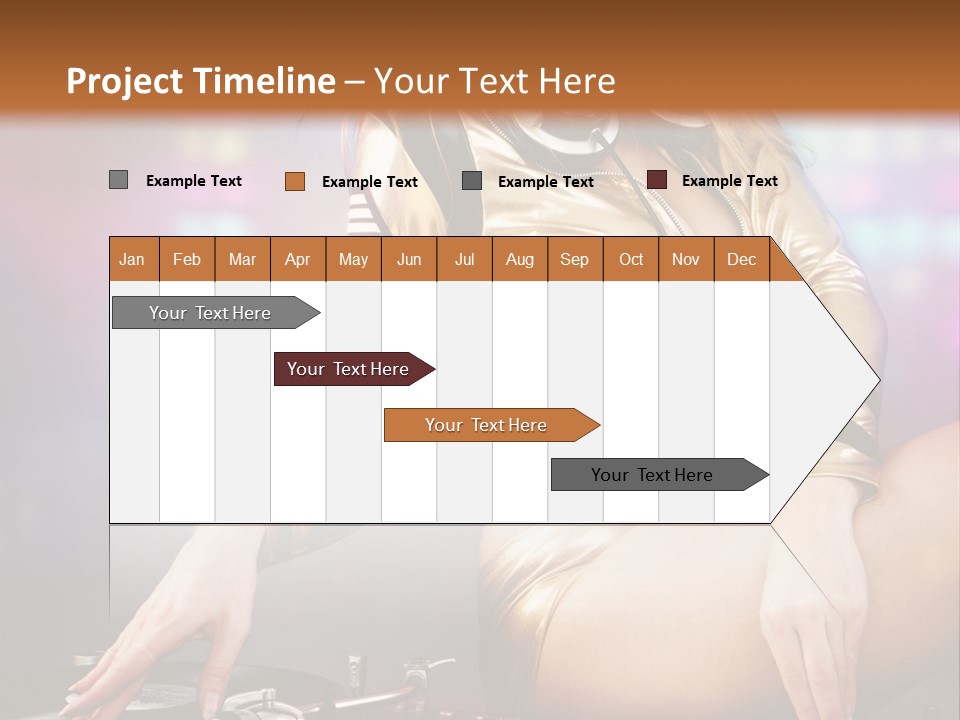 Project Timeline – Your Text Here

Example Text Example Text Example Text Example Text

| Jan | Feb | Mar | Apr | May | Jun | Jul | Aug | Sep | Oct | Nov | Dec |
|---|---|---|---|---|---|---|---|---|---|---|---|

Your Text Here

Your Text Here

Your Text Here

Your Text Here